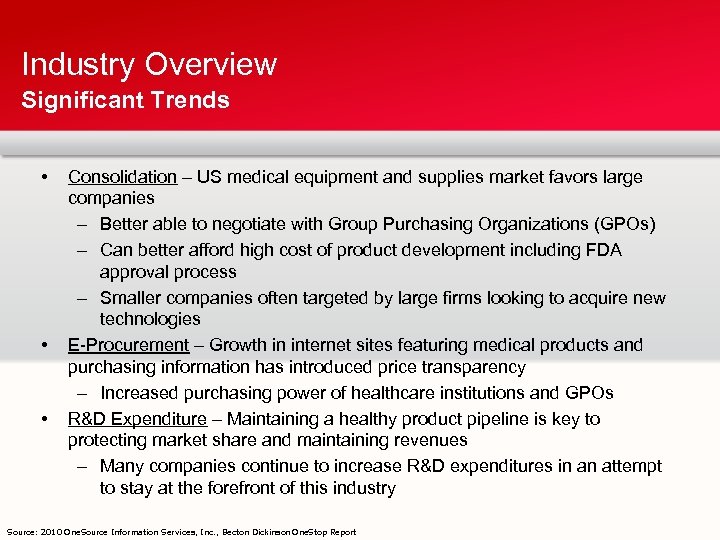 Industry Overview
Significant Trends

• Consolidation – US medical equipment and supplies market favors large companies
– Better able to negotiate with Group Purchasing Organizations (GPOs)
– Can better afford high cost of product development including FDA approval process
– Smaller companies often targeted by large firms looking to acquire new technologies
• E-Procurement – Growth in internet sites featuring medical products and purchasing information has introduced price transparency
– Increased purchasing power of healthcare institutions and GPOs
• R&D Expenditure – Maintaining a healthy product pipeline is key to protecting market share and maintaining revenues
– Many companies continue to increase R&D expenditures in an attempt to stay at the forefront of this industry

Source: 2010 OneSource Information Services, Inc., Becton Dickinson OneStop Report